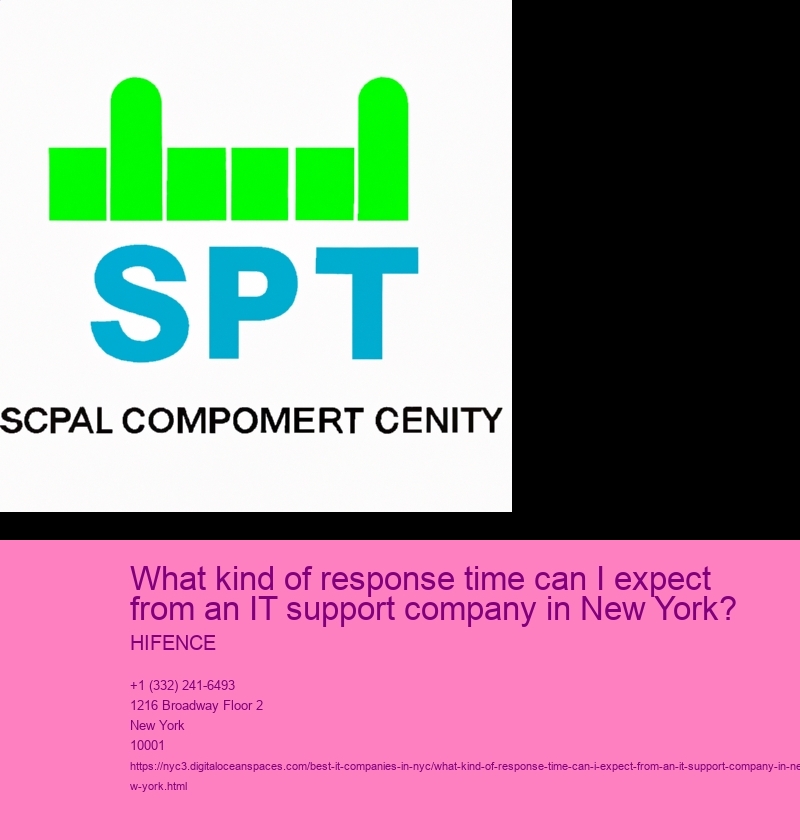 SPT

SCPAL COMPOMERT CENITY

What kind of response time can I expect from an IT support company in New York?

HIFENCE

+1 (332) 241-6493
1216 Broadway Floor 2
New York
10001
https://nyc3.digitaloceanspaces.com/best-it-companies-in-nyc/what-kind-of-response-time-can-i-expect-from-an-it-support-company-in-new-york.html